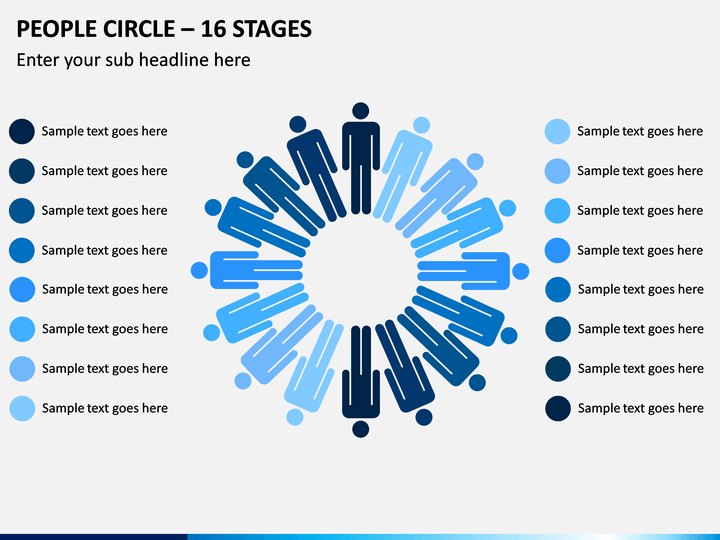 PEOPLE CIRCLE – 16 STAGES
Enter your sub headline here

Sample text goes here
Sample text goes here
Sample text goes here
Sample text goes here
Sample text goes here
Sample text goes here
Sample text goes here
Sample text goes here

Sample text goes here
Sample text goes here
Sample text goes here
Sample text goes here
Sample text goes here
Sample text goes here
Sample text goes here
Sample text goes here